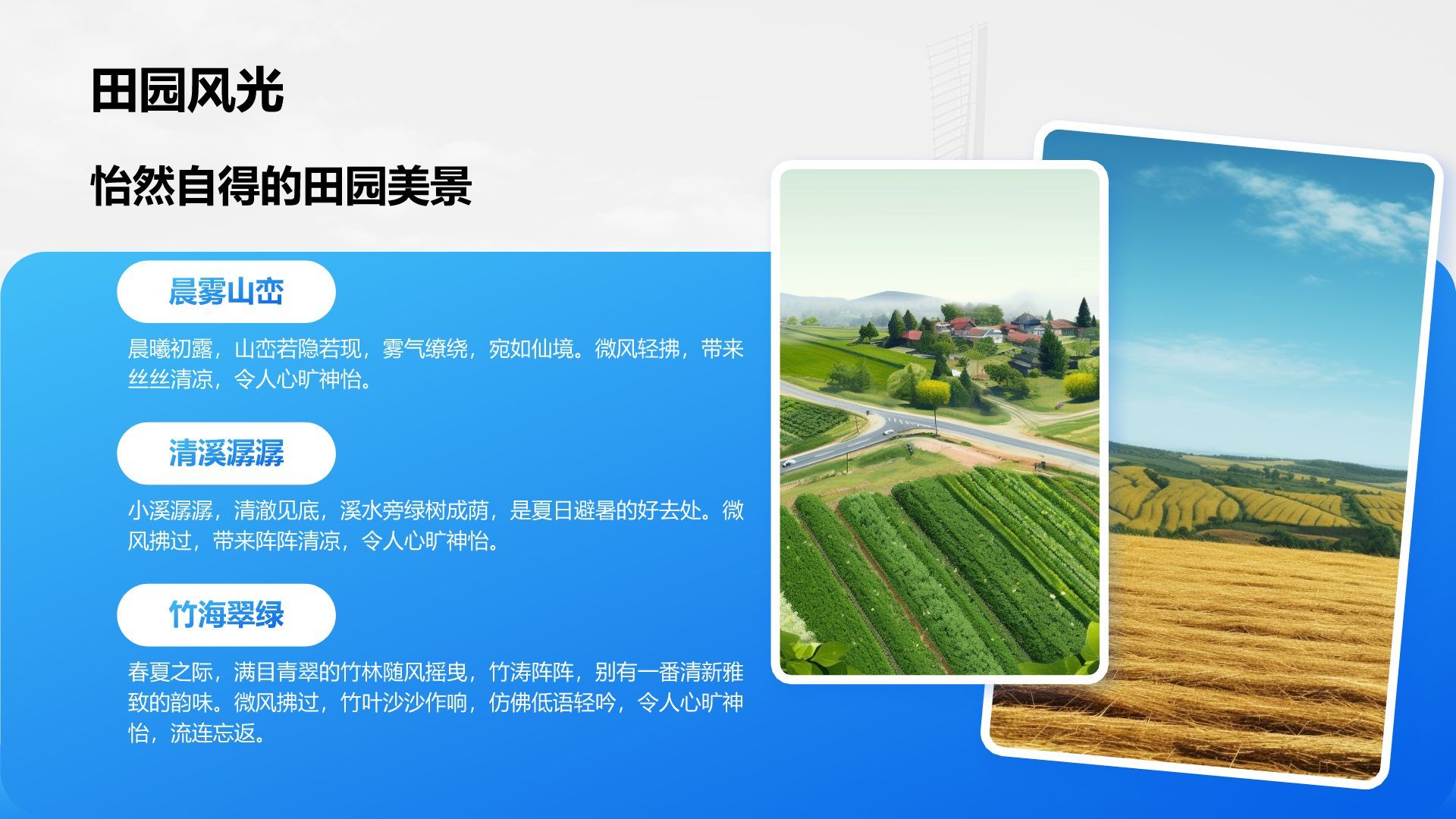 田园风光

怡然自得的田园美景

晨雾山峦

晨曦初露，山峦若隐若现，雾气缭绕，宛如仙境。微风轻拂，带来丝丝清凉，令人心旷神怡。

清溪潺潺

小溪潺潺，清澈见底，溪水旁绿树成荫，是夏日避暑的好去处。微风拂过，带来阵阵清凉，令人心旷神怡。

竹海翠绿

春夏之际，满目青翠的竹林随风摇曳，竹涛阵阵，别有一番清新雅致的韵味。微风拂过，竹叶沙沙作响，仿佛低语轻吟，令人心旷神怡，流连忘返。